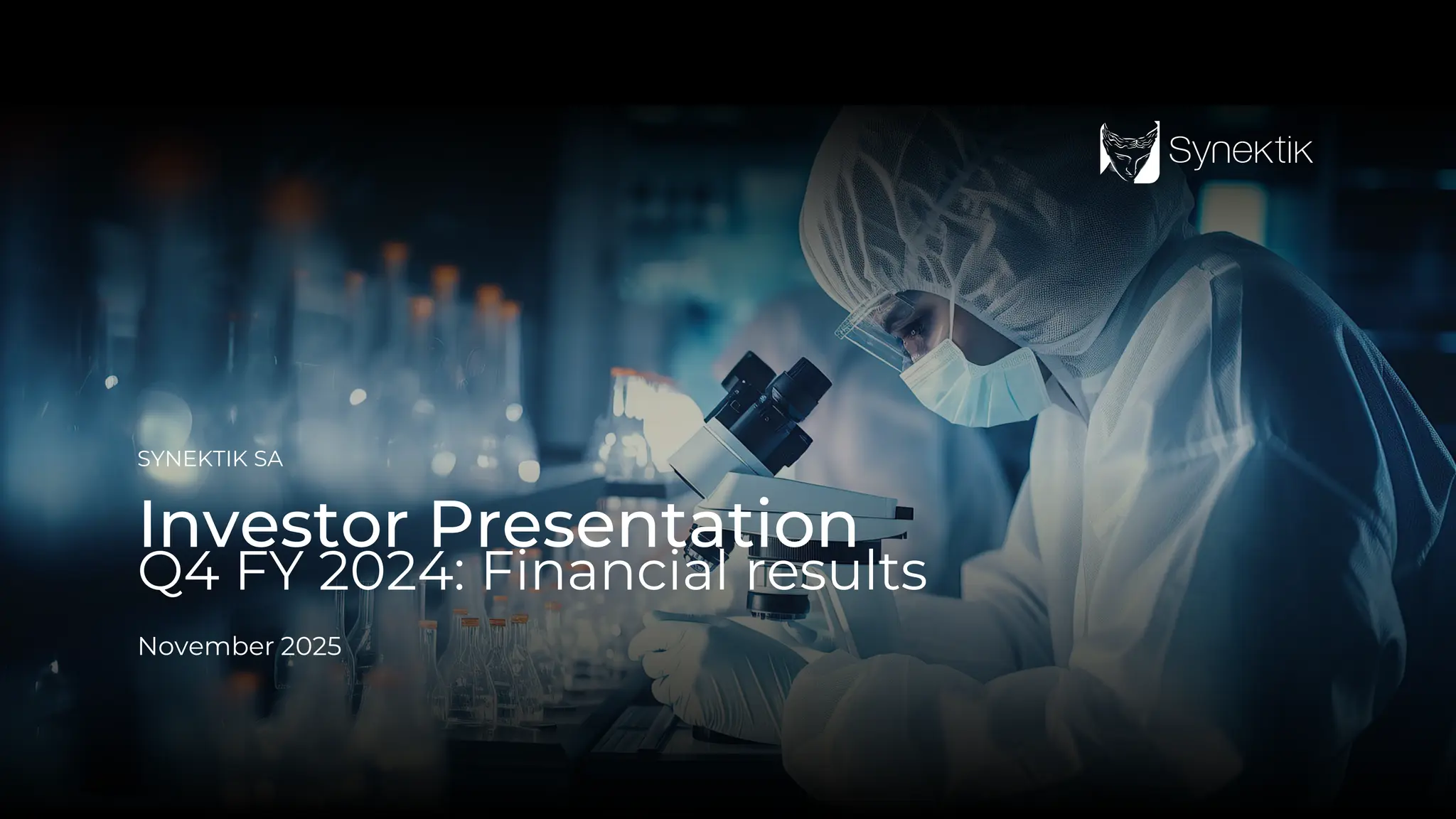 Synektik

SYNEKTIK SA

Investor Presentation
Q4 FY 2024: Financial results

November 2025